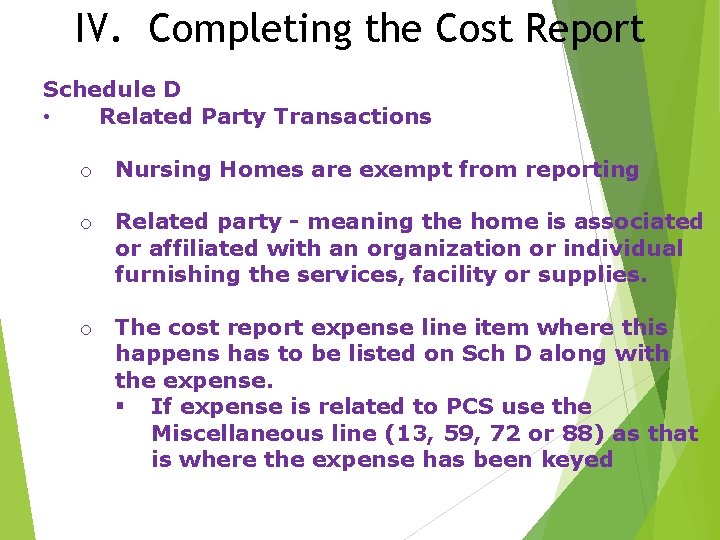 IV. Completing the Cost Report

Schedule D
• Related Party Transactions

o Nursing Homes are exempt from reporting

o Related party - meaning the home is associated or affiliated with an organization or individual furnishing the services, facility or supplies.

o The cost report expense line item where this happens has to be listed on Sch D along with the expense.
▪ If expense is related to PCS use the Miscellaneous line (13, 59, 72 or 88) as that is where the expense has been keyed